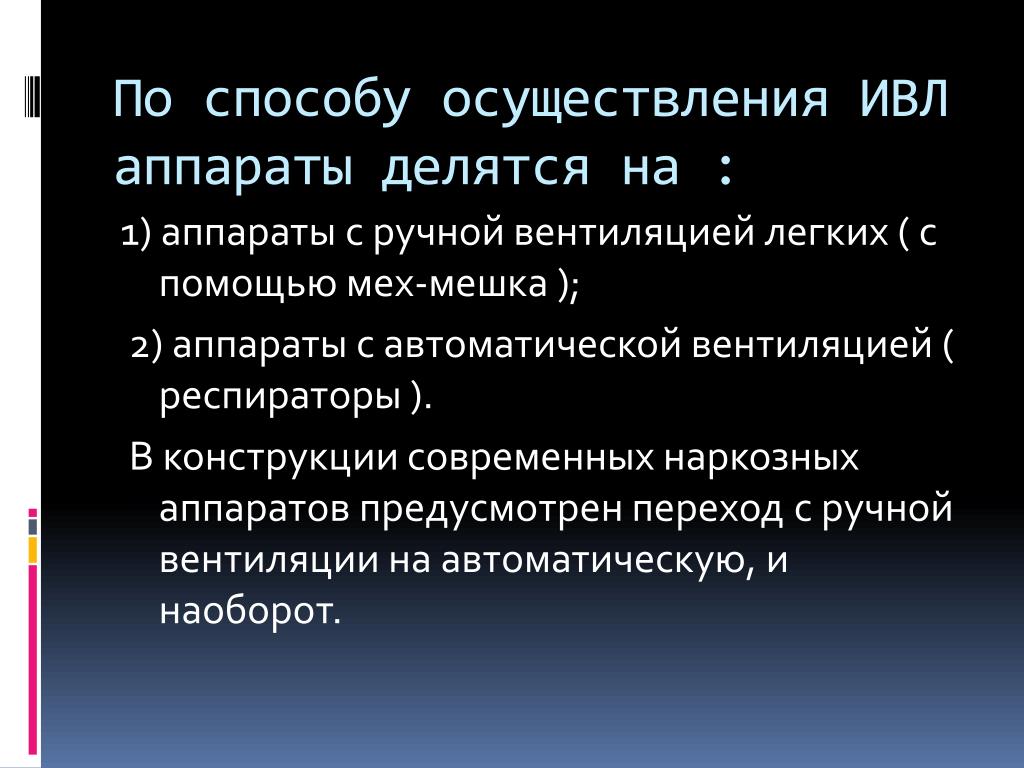 По способу осуществления ИВЛ аппараты делятся на :

1) аппараты с ручной вентиляцией легких ( с помощью мех-мешка );

2) аппараты с автоматической вентиляцией ( респираторы ).

В конструкции современных наркозных аппаратов предусмотрен переход с ручной вентиляции на автоматическую, и наоборот.